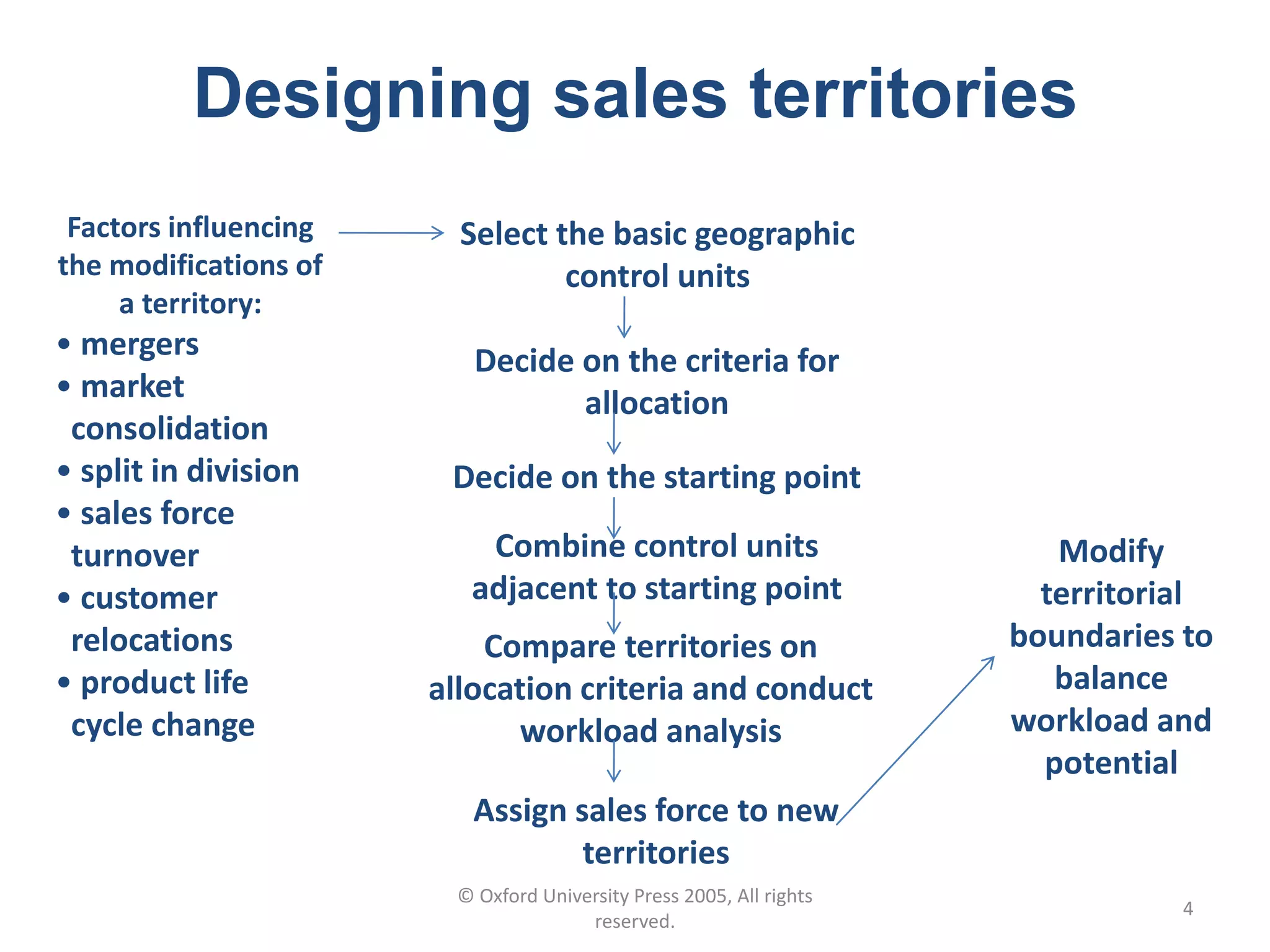 Designing sales territories

Factors influencing the modifications of a territory:
• mergers
• market consolidation
• split in division
• sales force turnover
• customer relocations
• product life cycle change

Select the basic geographic control units

Decide on the criteria for allocation

Decide on the starting point

Combine control units adjacent to starting point

Compare territories on allocation criteria and conduct workload analysis

Assign sales force to new territories

Modify territorial boundaries to balance workload and potential

© Oxford University Press 2005, All rights reserved.

4